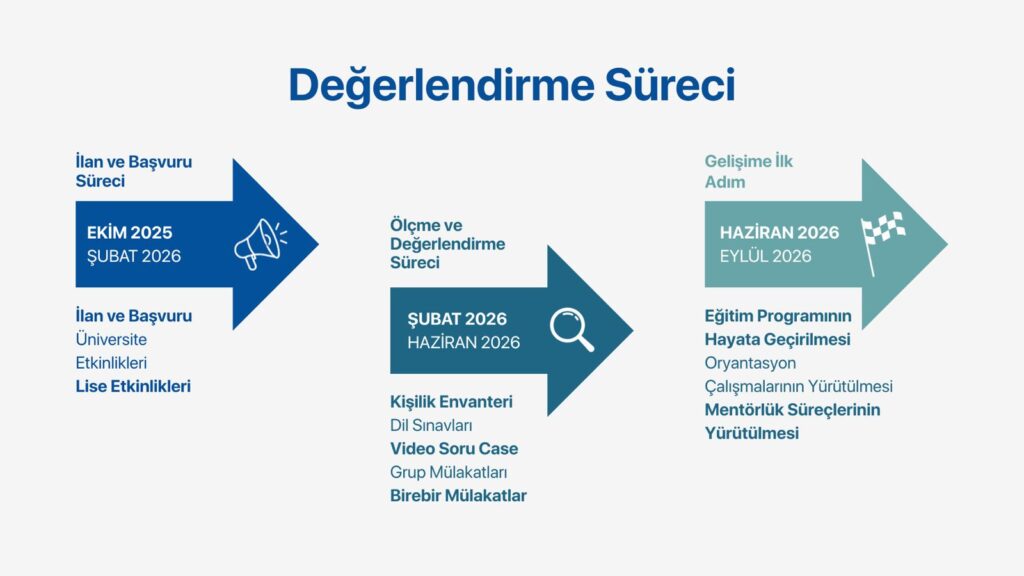 Değerlendirme Süreci

İlan ve Başvuru Süreci

EKİM 2025
ŞUBAT 2026

İlan ve Başvuru
Üniversite Etkinlikleri
Lise Etkinlikleri

Ölçme ve Değerlendirme Süreci

ŞUBAT 2026
HAZİRAN 2026

Kişilik Envanteri
Dil Sınavları
Video Soru Case
Grup Mülakatları
Birebir Mülakatlar

Gelişime İlk Adım

HAZİRAN 2026
EYLÜL 2026

Eğitim Programının Hayata Geçirilmesi
Oryantasyon Çalışmalarının Yürütülmesi
Mentörlük Süreçlerinin Yürütülmesi